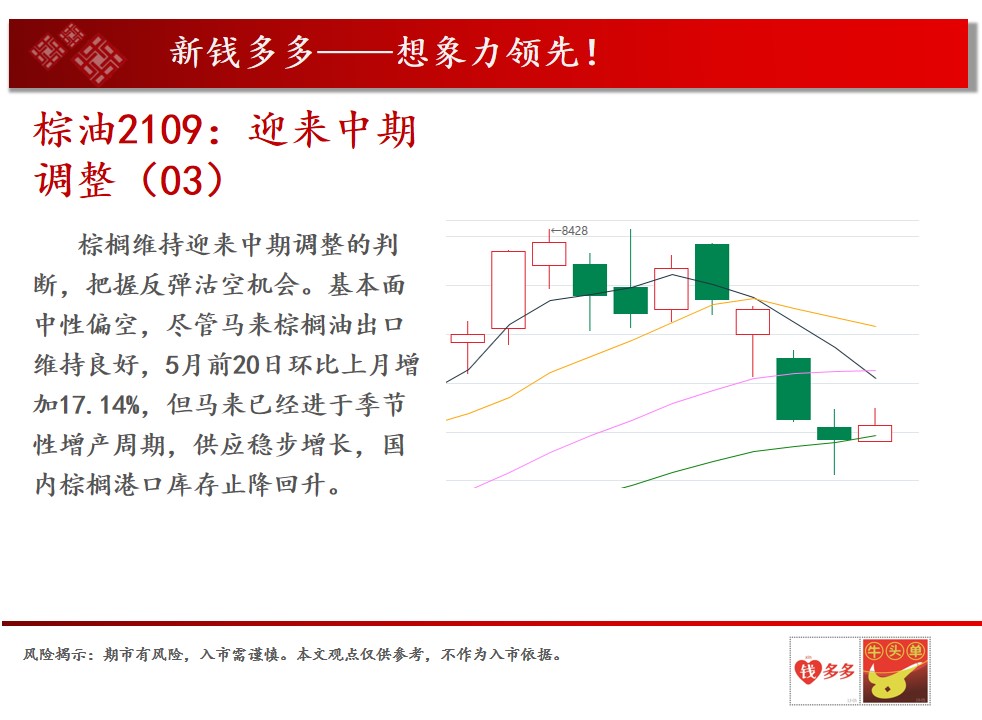 新钱多多——想象力领先！

棕油2109：迎来中期调整（03）

棕榈维持迎来中期调整的判断，把握反弹沽空机会。基本面中性偏空，尽管马来棕榈油出口维持良好，5月前20日环比上月增加17.14%，但马来已经进于季节性增产周期，供应稳步增长，国内棕榈港口库存止降回升。

←8428

风险揭示：期市有风险，入市需谨慎。本文观点仅供参考，不作为入市依据。

钱多多

牛头单